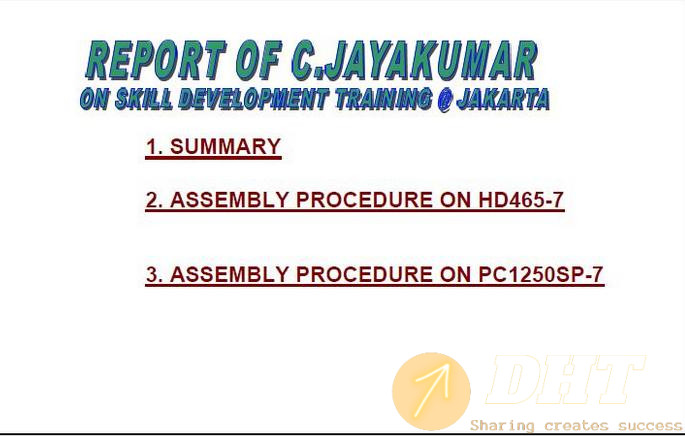 REPORT OF C.JAYAKUMAR
ON SKILL DEVELOPMENT TRAINING @ JAKARTA

1. SUMMARY

2. ASSEMBLY PROCEDURE ON HD465-7

3. ASSEMBLY PROCEDURE ON PC1250SP-7

DHT
Sharing creates success